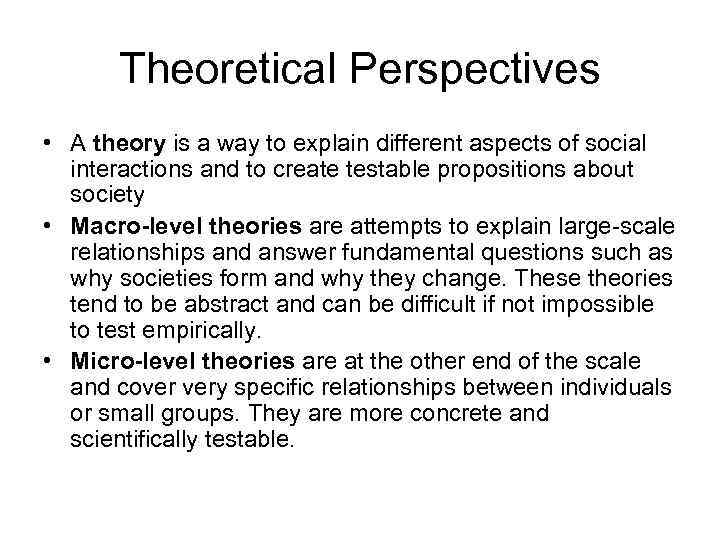 Theoretical Perspectives

• A theory is a way to explain different aspects of social interactions and to create testable propositions about society

• Macro-level theories are attempts to explain large-scale relationships and answer fundamental questions such as why societies form and why they change. These theories tend to be abstract and can be difficult if not impossible to test empirically.

• Micro-level theories are at the other end of the scale and cover very specific relationships between individuals or small groups. They are more concrete and scientifically testable.